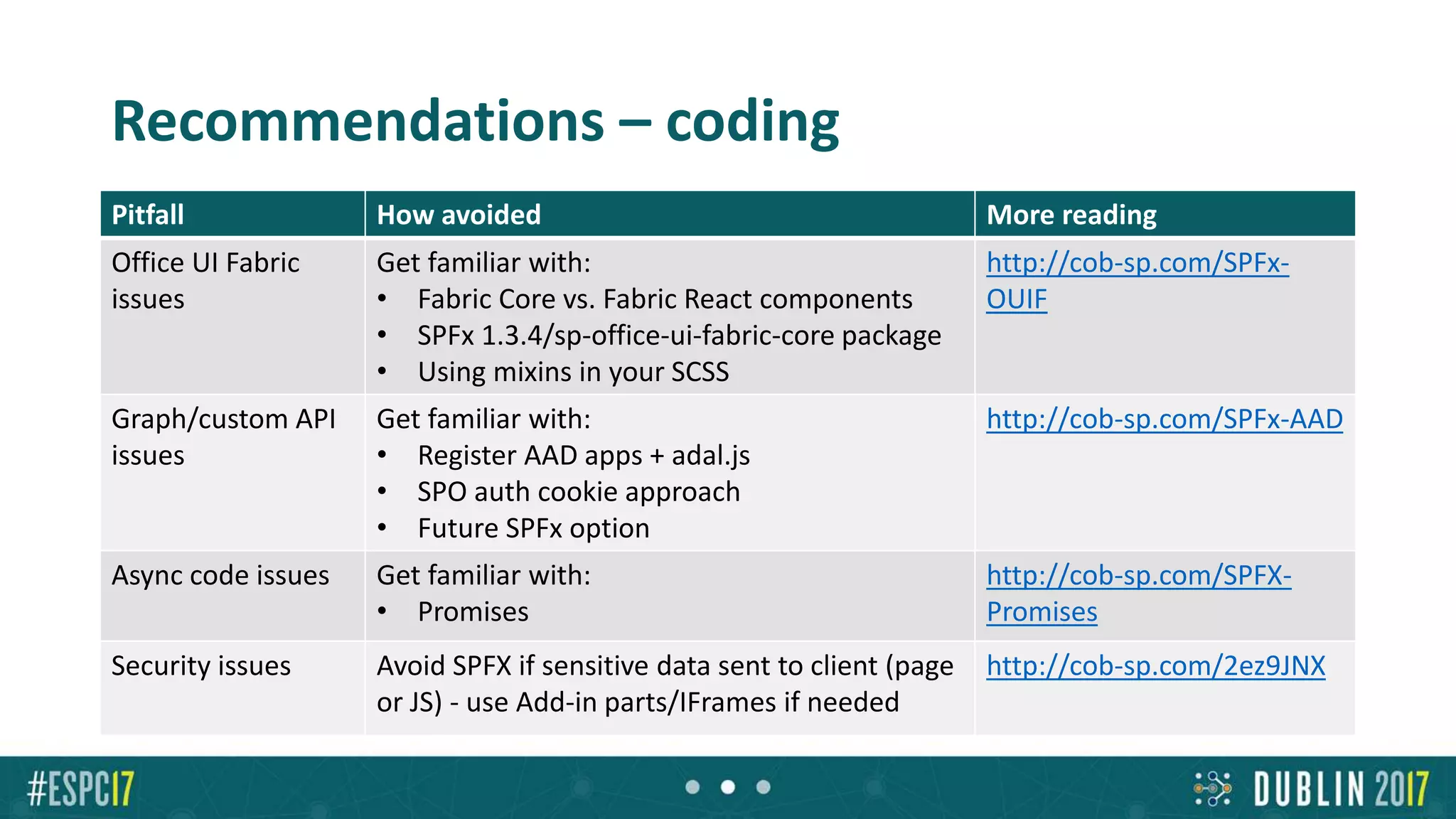 Recommendations – coding

| Pitfall | How avoided | More reading |
|---|---|---|
| Office UI Fabric issues | Get familiar with: • Fabric Core vs. Fabric React components • SPFx 1.3.4/sp-office-ui-fabric-core package • Using mixins in your SCSS | http://cob-sp.com/SPFx-OUIF |
| Graph/custom API issues | Get familiar with: • Register AAD apps + adal.js • SPO auth cookie approach • Future SPFx option | http://cob-sp.com/SPFx-AAD |
| Async code issues | Get familiar with: • Promises | http://cob-sp.com/SPFX-Promises |
| Security issues | Avoid SPFX if sensitive data sent to client (page or JS) - use Add-in parts/IFrames if needed | http://cob-sp.com/2ez9JNX |

#ESPC17

DUBLIN 2017